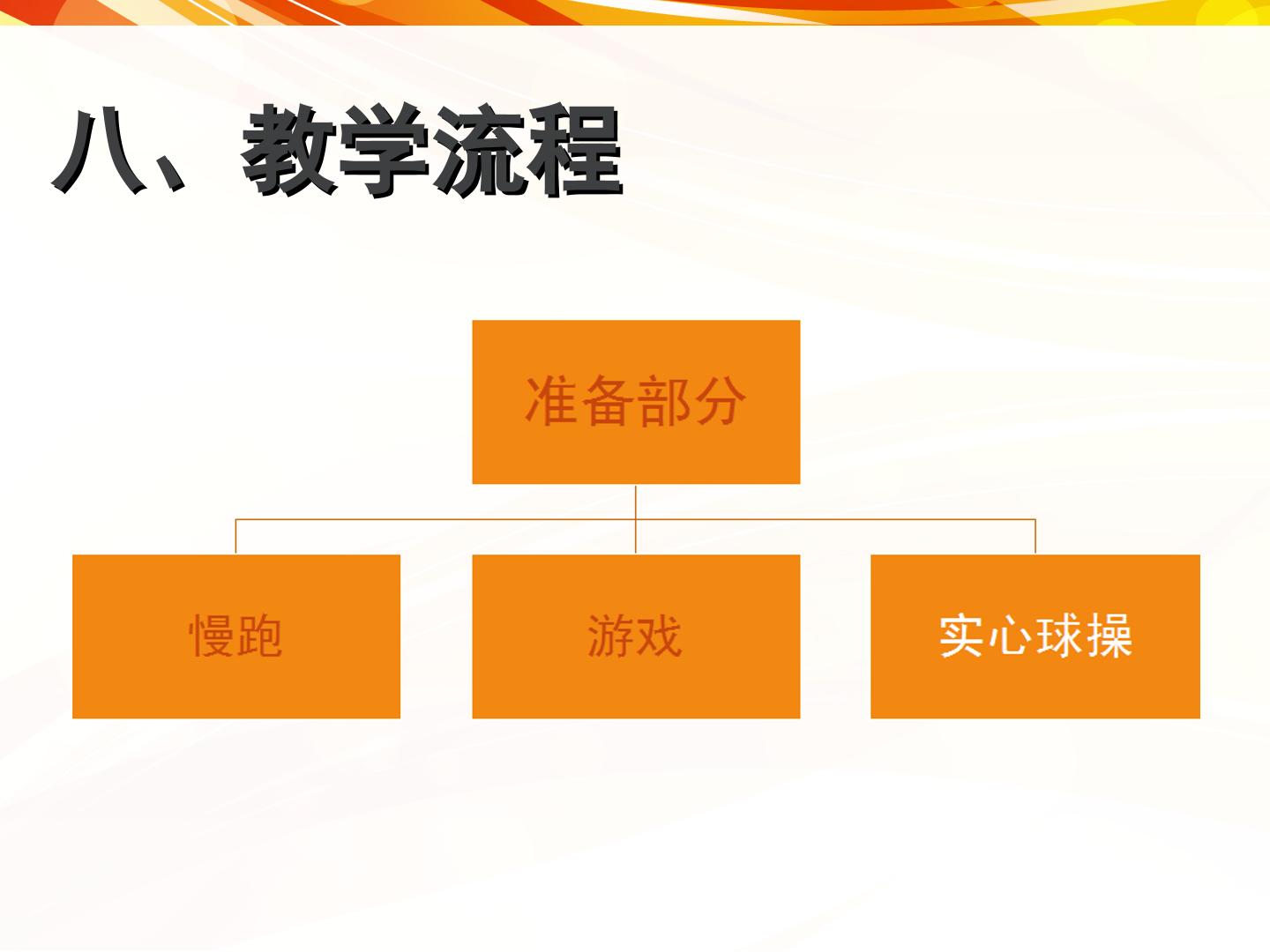 八、教学流程

准备部分

慢跑

游戏

实心球操